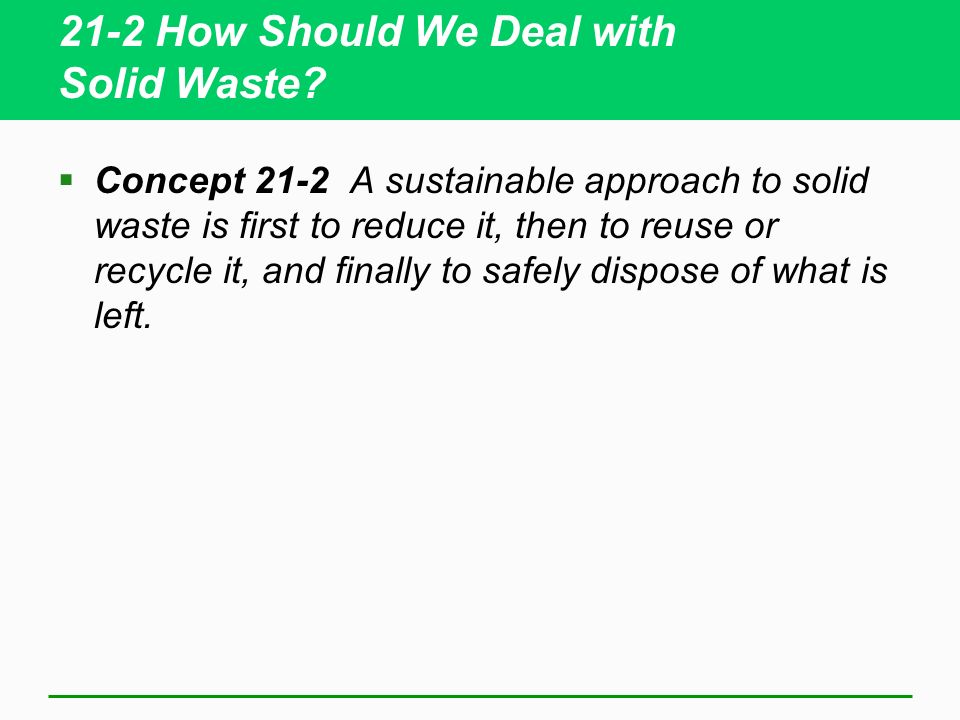 21-2 How Should We Deal with Solid Waste?

▪ Concept 21-2 A sustainable approach to solid waste is first to reduce it, then to reuse or recycle it, and finally to safely dispose of what is left.